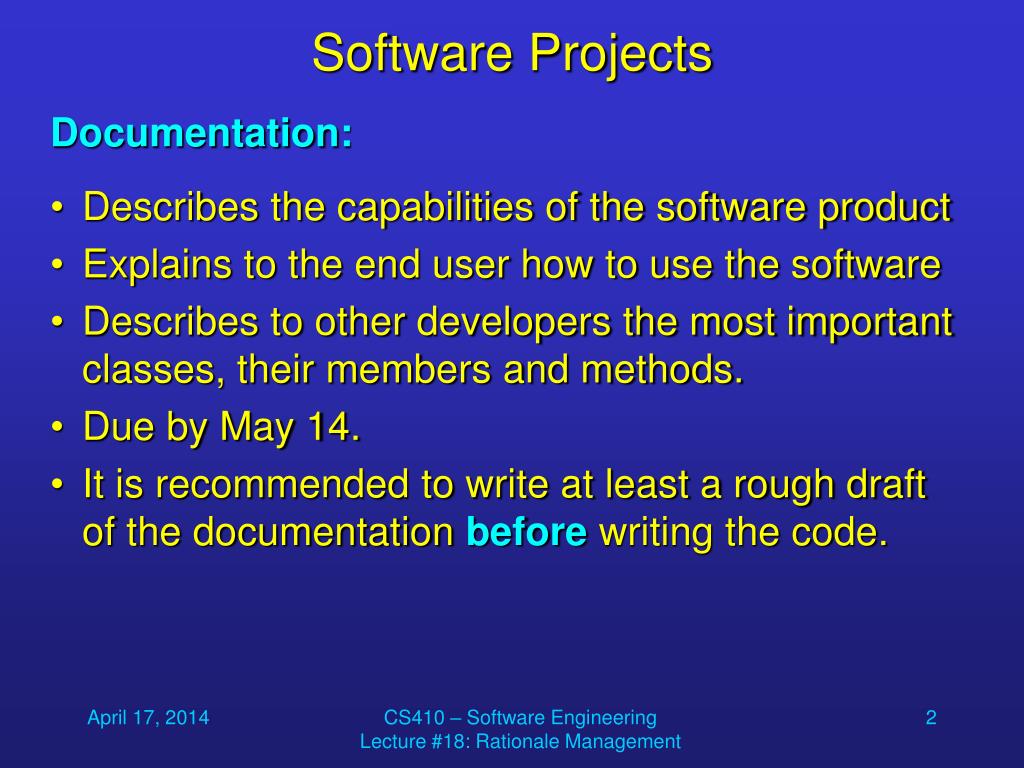 Software Projects

Documentation:

• Describes the capabilities of the software product
• Explains to the end user how to use the software
• Describes to other developers the most important classes, their members and methods.
• Due by May 14.
• It is recommended to write at least a rough draft of the documentation before writing the code.

April 17, 2014

CS410 – Software Engineering
Lecture #18: Rationale Management

2